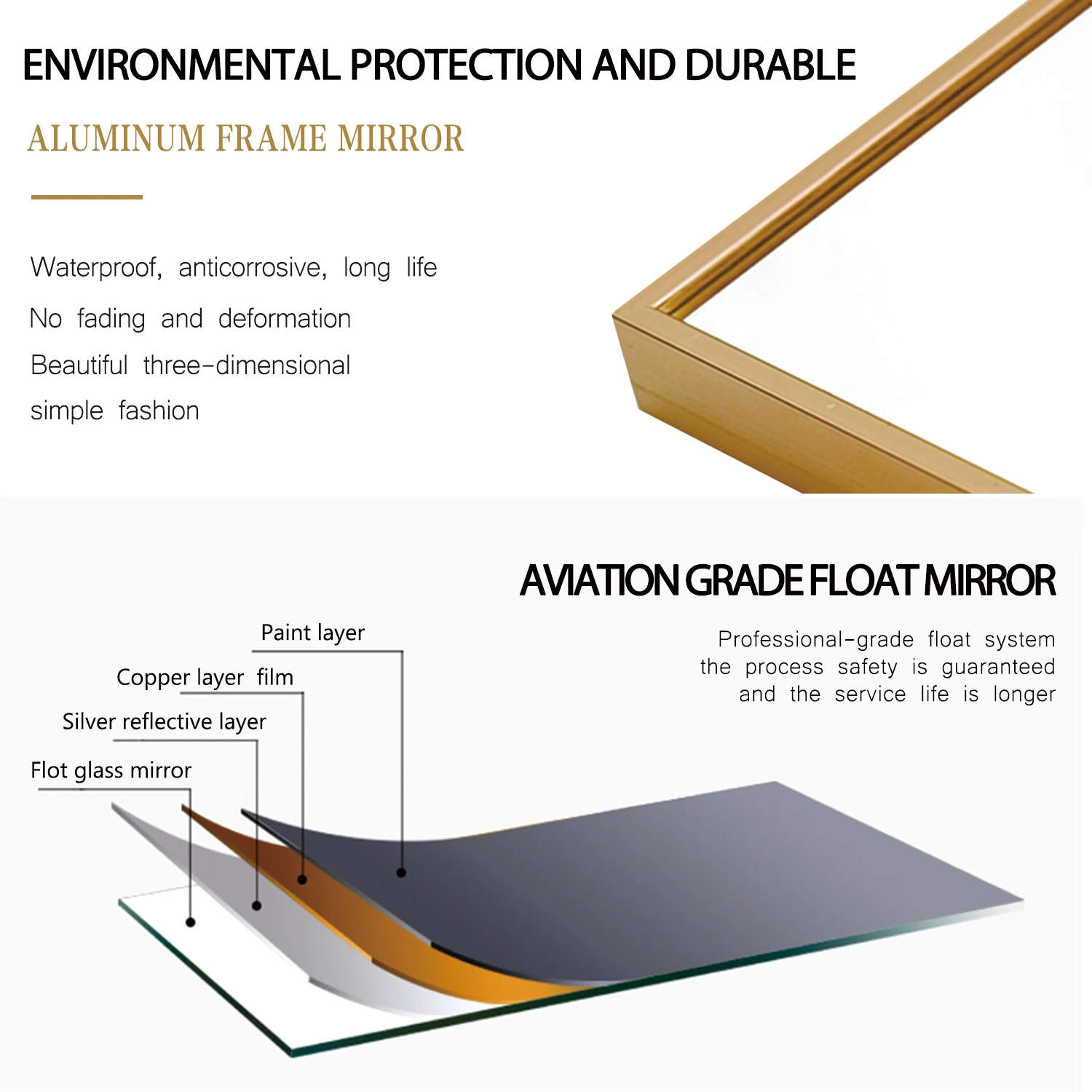 ENVIRONMENTAL PROTECTION AND DURABLE

ALUMINUM FRAME MIRROR

Waterproof, anticorrosive, long life
No fading and deformation
Beautiful three-dimensional
simple fashion

AVIATION GRADE FLOAT MIRROR

Professional-grade float system
the process safety is guaranteed
and the service life is longer

Paint layer
Copper layer film
Silver reflective layer
Flot glass mirror